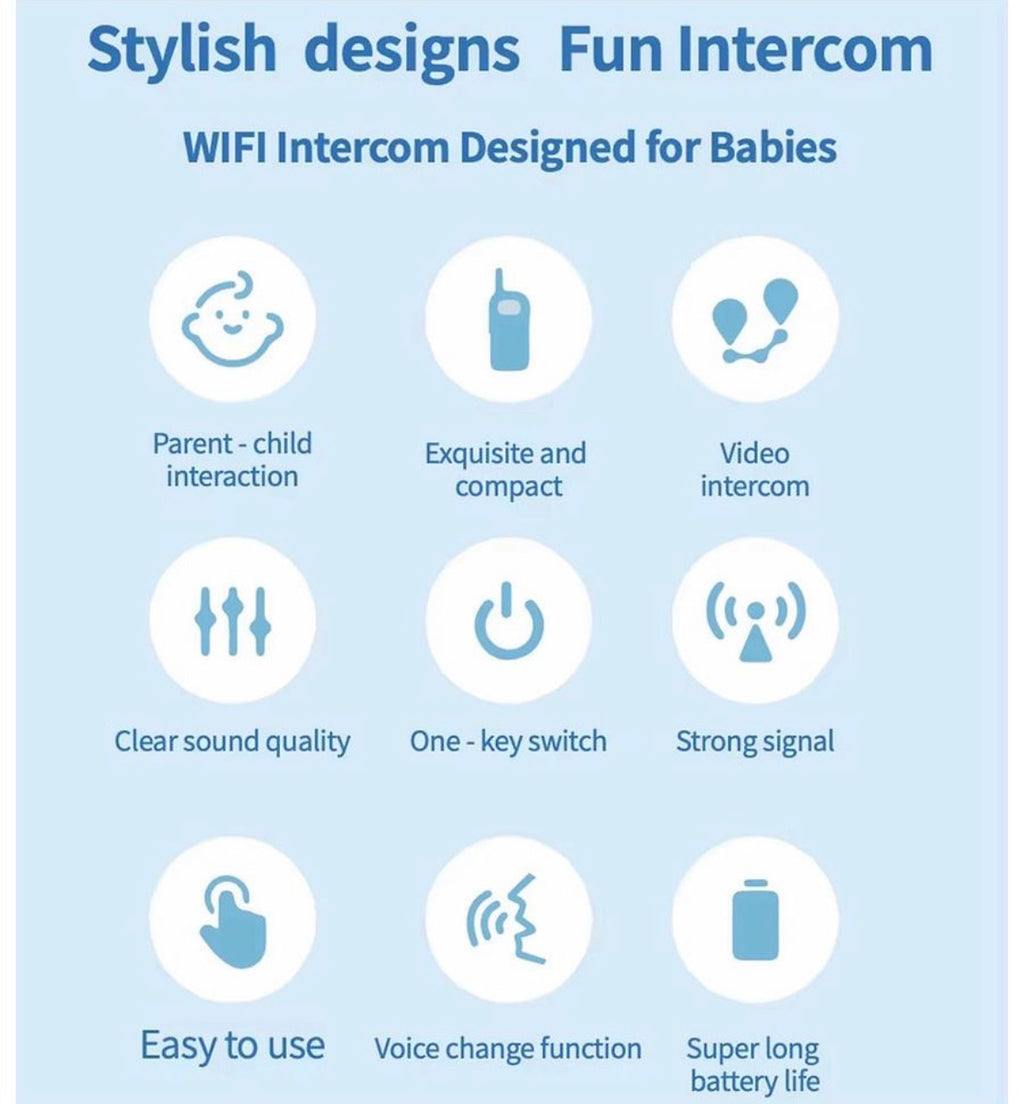 Stylish designs Fun Intercom

WIFI Intercom Designed for Babies

Parent - child interaction

Exquisite and compact

Video intercom

Clear sound quality

One - key switch

Strong signal

Easy to use

Voice change function

Super long battery life